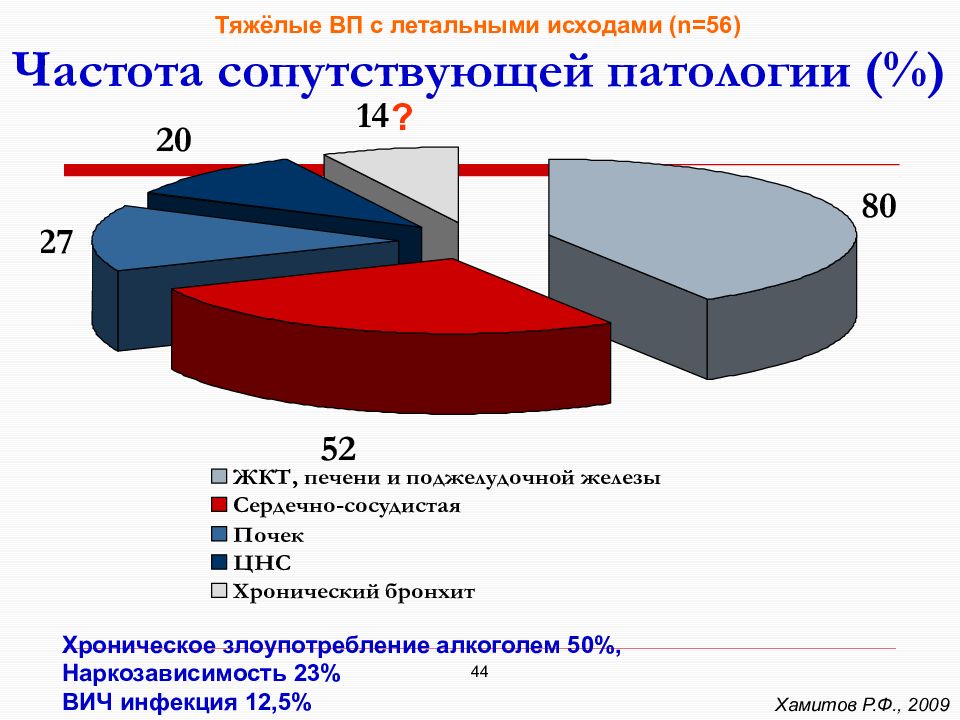 Тяжёлые ВП с летальными исходами (n=56)

Частота сопутствующей патологии (%)

14?

20

80

27

52

ЖКТ, печени и поджелудочной железы
Сердечно-сосудистая
Почек
ЦНС
Хронический бронхит

Хроническое злоупотребление алкоголем 50%,
Наркозависимость 23%
ВИЧ инфекция 12,5%

44

Хамитов Р.Ф., 2009